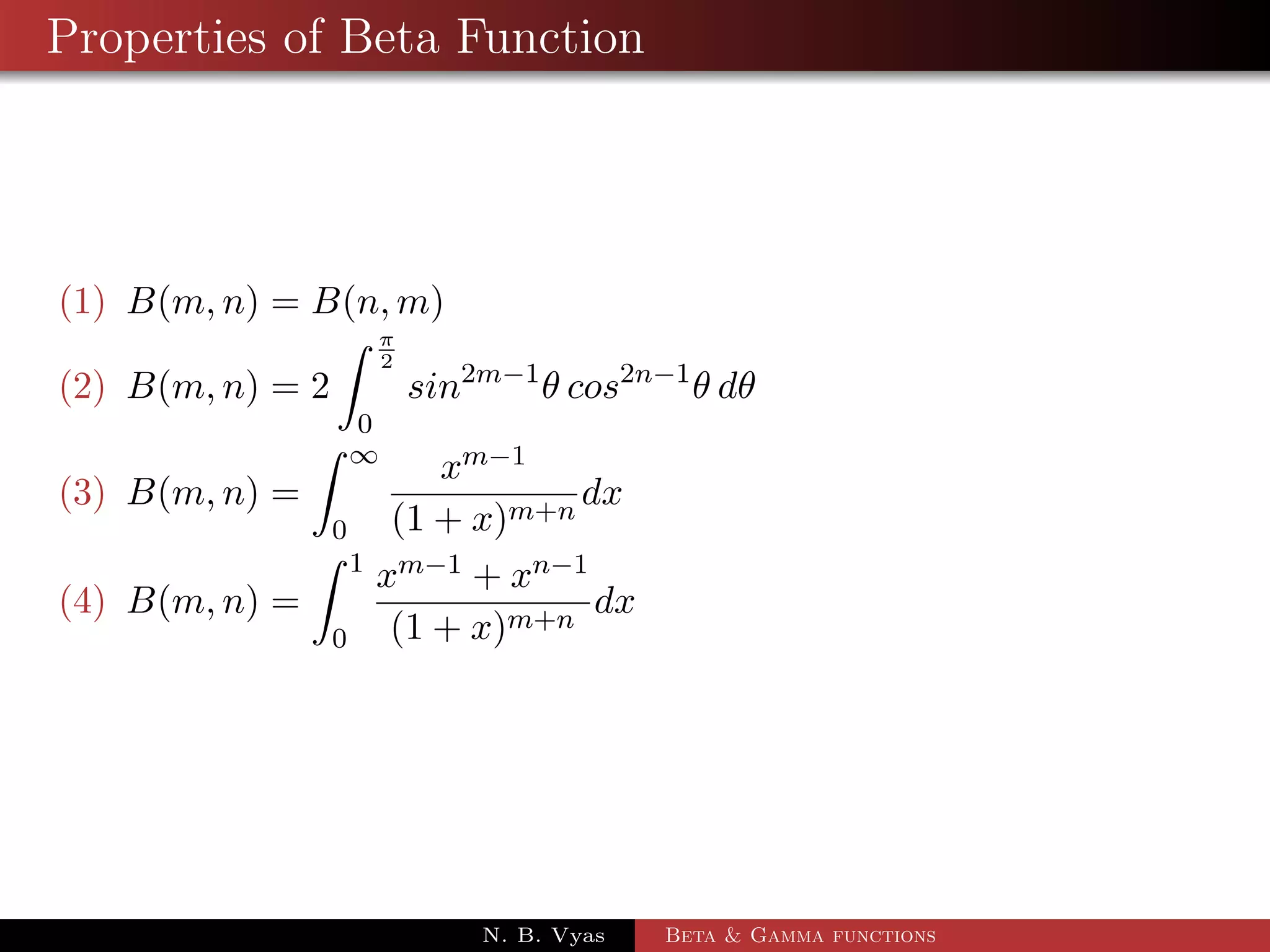 Properties of Beta Function

(1) $B(m,n) = B(n,m)$

(2) $B(m,n) = 2\int_0^{\frac{\pi}{2}} sin^{2m-1}\theta \, cos^{2n-1}\theta \, d\theta$

(3) $B(m,n) = \int_0^{\infty} \frac{x^{m-1}}{(1+x)^{m+n}} dx$

(4) $B(m,n) = \int_0^{1} \frac{x^{m-1}+x^{n-1}}{(1+x)^{m+n}} dx$

N. B. Vyas
Beta & Gamma functions